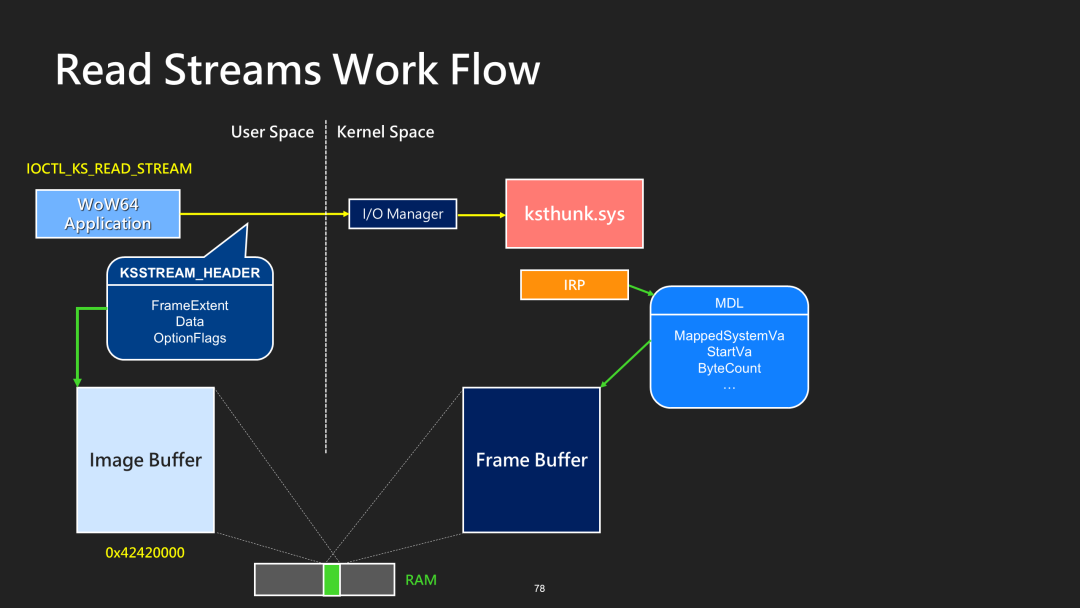 Read Streams Work Flow

User Space

Kernel Space

IOCTL_KS_READ_STREAM

WoW64 Application

I/O Manager

ksthunk.sys

KSSTREAM_HEADER

FrameExtent
Data
OptionFlags

IRP

MDL

MappedSystemVa
StartVa
ByteCount
…

Image Buffer

Frame Buffer

0x42420000

RAM

78